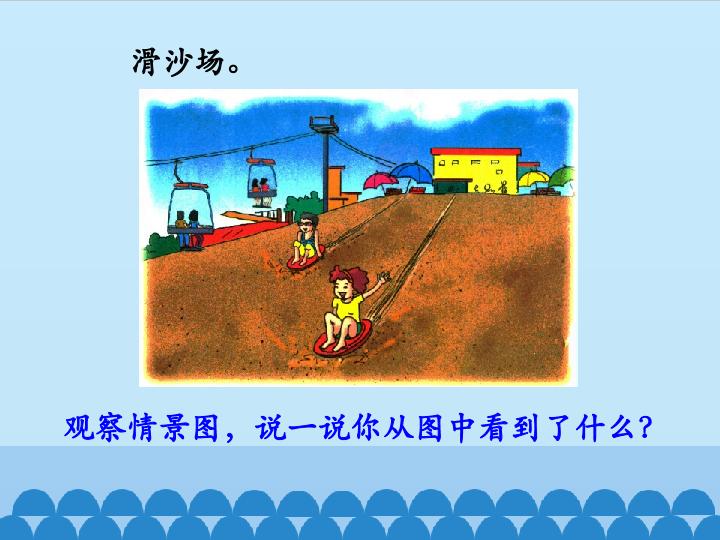 滑沙场。

观察情景图，说一说你从图中看到了什么?